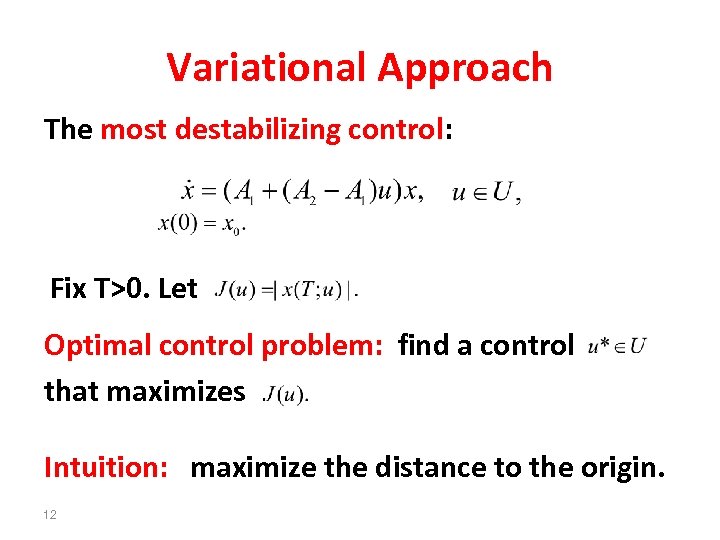 Variational Approach

The most destabilizing control:

$\dot{x} = (A_1 + (A_2 - A_1)u)x, \quad u \in U,$
$x(0) = x_0.$

Fix T>0. Let $J(u) = |x(T;u)|.$

Optimal control problem: find a control $u^* \in U$ that maximizes $J(u).$

Intuition: maximize the distance to the origin.

12